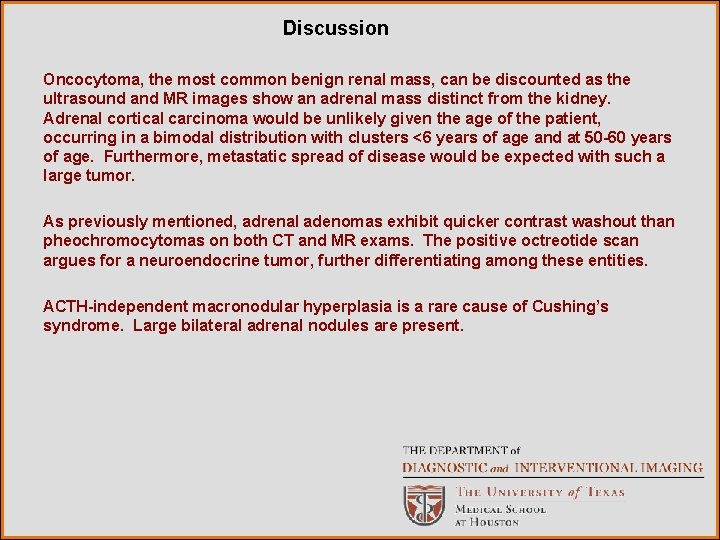 Discussion

Oncocytoma, the most common benign renal mass, can be discounted as the ultrasound and MR images show an adrenal mass distinct from the kidney. Adrenal cortical carcinoma would be unlikely given the age of the patient, occurring in a bimodal distribution with clusters <6 years of age and at 50-60 years of age. Furthermore, metastatic spread of disease would be expected with such a large tumor.

As previously mentioned, adrenal adenomas exhibit quicker contrast washout than pheochromocytomas on both CT and MR exams. The positive octreotide scan argues for a neuroendocrine tumor, further differentiating among these entities.

ACTH-independent macronodular hyperplasia is a rare cause of Cushing's syndrome. Large bilateral adrenal nodules are present.

THE DEPARTMENT of
DIAGNOSTIC and INTERVENTIONAL IMAGING
THE UNIVERSITY of TEXAS
MEDICAL SCHOOL
AT HOUSTON